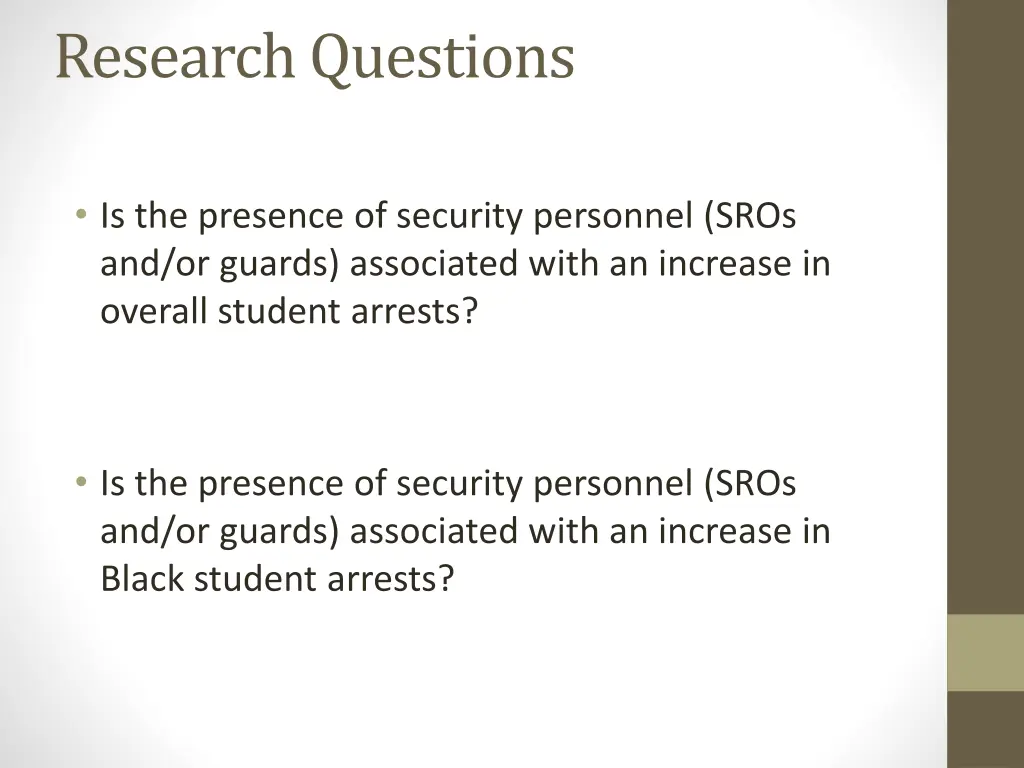 Research Questions

• Is the presence of security personnel (SROs and/or guards) associated with an increase in overall student arrests?

• Is the presence of security personnel (SROs and/or guards) associated with an increase in Black student arrests?